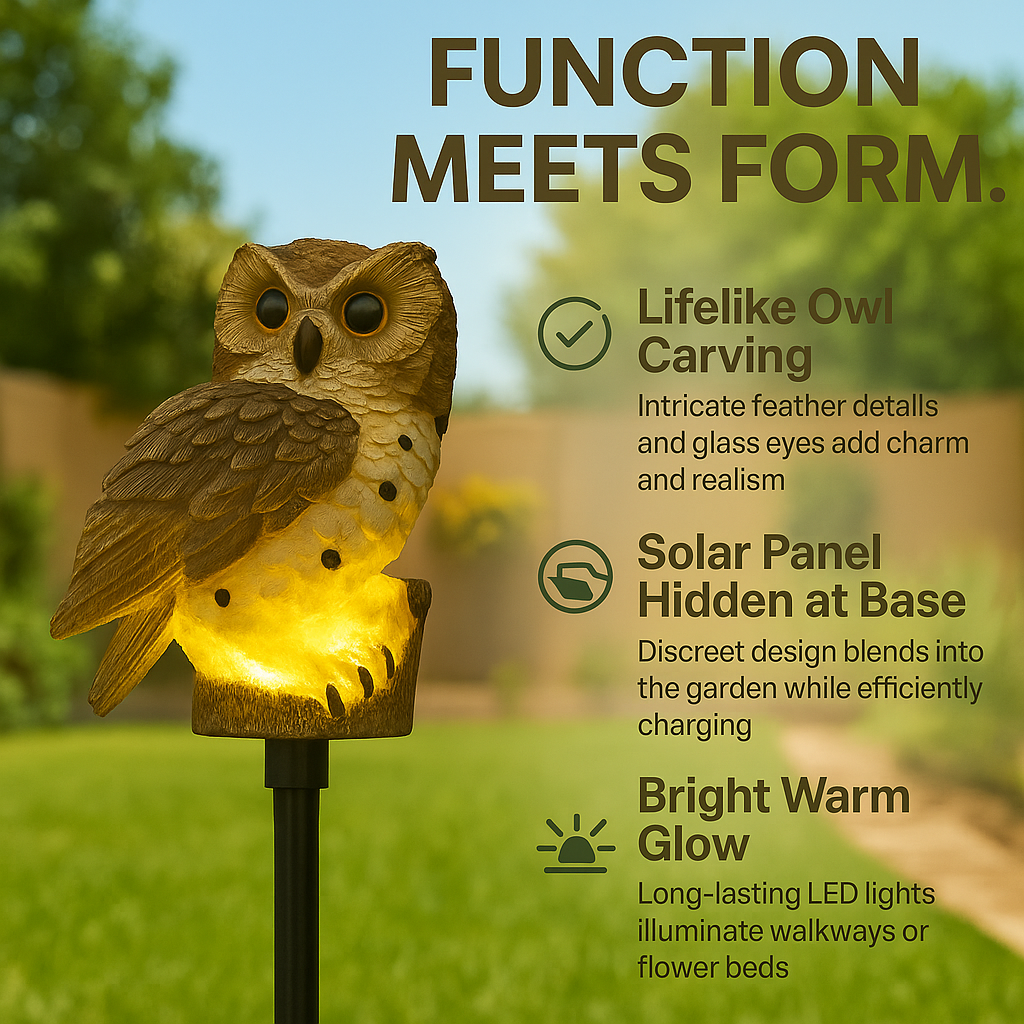 FUNCTION MEETS FORM.

Lifelike Owl Carving

Intricate feather detalls and glass eyes add charm and realism

Solar Panel Hidden at Base

Discreet design blends into the garden while efficiently charging

Bright Warm Glow

Long-lasting LED lights illuminate walkways or flower beds